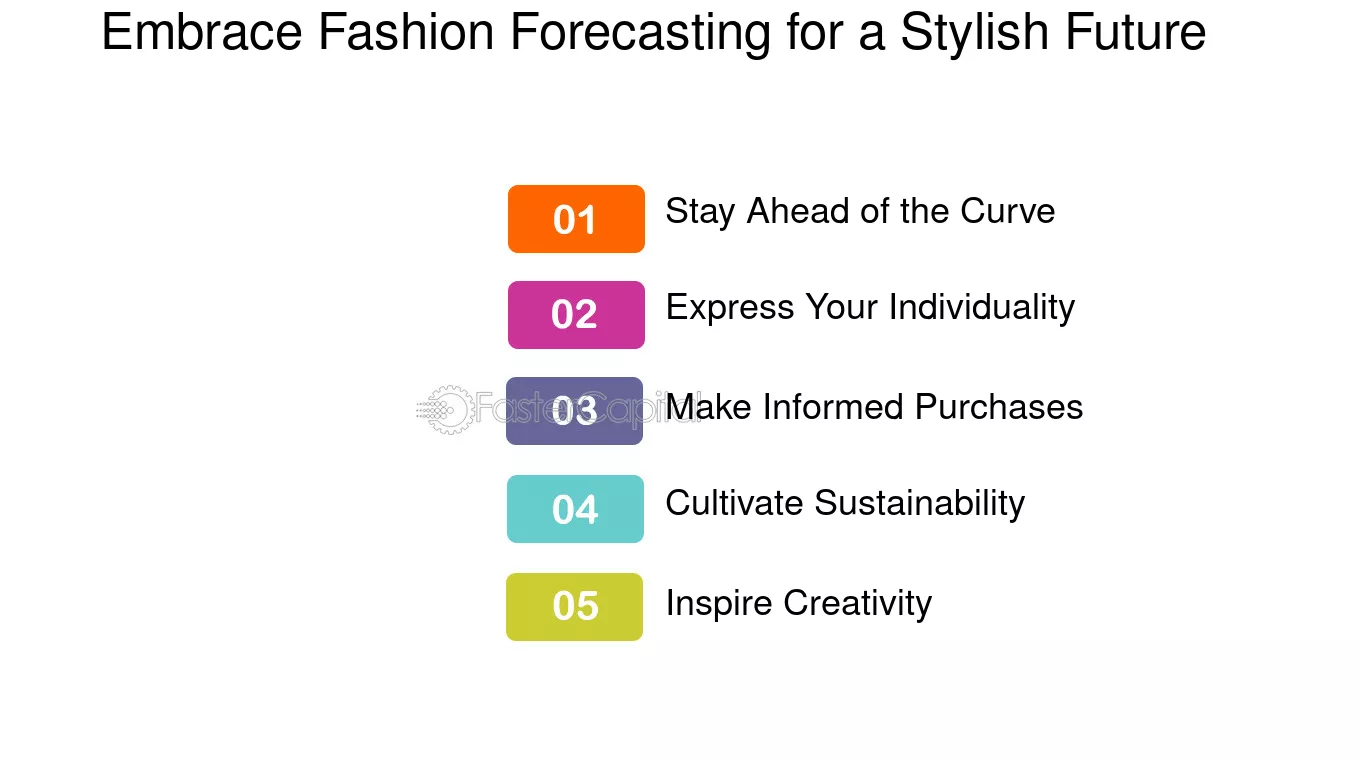 Embrace Fashion Forecasting for a Stylish Future

01 Stay Ahead of the Curve

02 Express Your Individuality

03 Make Informed Purchases

04 Cultivate Sustainability

05 Inspire Creativity

FasterCapital